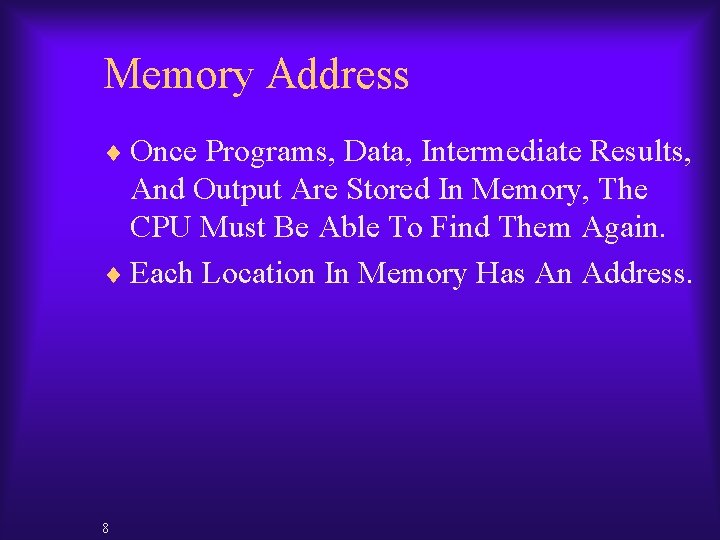 Memory Address

♦ Once Programs, Data, Intermediate Results, And Output Are Stored In Memory, The CPU Must Be Able To Find Them Again.

♦ Each Location In Memory Has An Address.

8